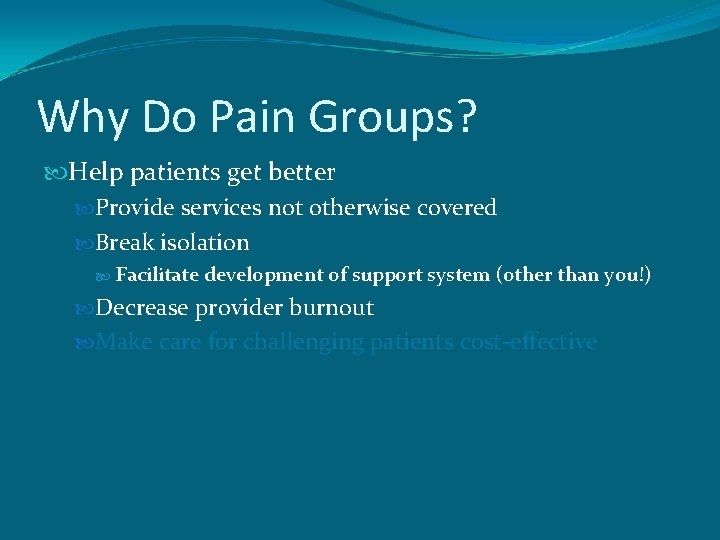 Why Do Pain Groups?

Help patients get better

Provide services not otherwise covered

Break isolation

Facilitate development of support system (other than you!)

Decrease provider burnout

Make care for challenging patients cost-effective